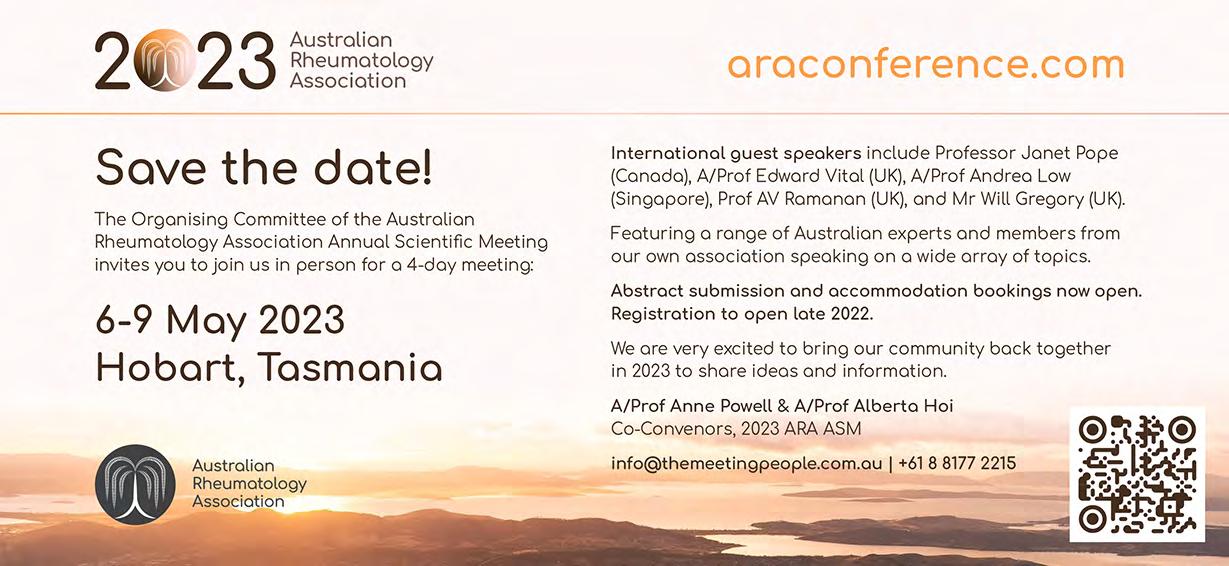 2023 Australian Rheumatology Association

araconference.com

Save the date!

The Organising Committee of the Australian Rheumatology Association Annual Scientific Meeting invites you to join us in person for a 4-day meeting:

6-9 May 2023
Hobart, Tasmania

Australian Rheumatology Association

International guest speakers include Professor Janet Pope (Canada), A/Prof Edward Vital (UK), A/Prof Andrea Low (Singapore), Prof AV Ramanan (UK), and Mr Will Gregory (UK).

Featuring a range of Australian experts and members from our own association speaking on a wide array of topics.

Abstract submission and accommodation bookings now open. Registration to open late 2022.

We are very excited to bring our community back together in 2023 to share ideas and information.

A/Prof Anne Powell & A/Prof Alberta Hoi
Co-Convenors, 2023 ARA ASM

info@themeetingpeople.com.au | +61 8 8177 2215